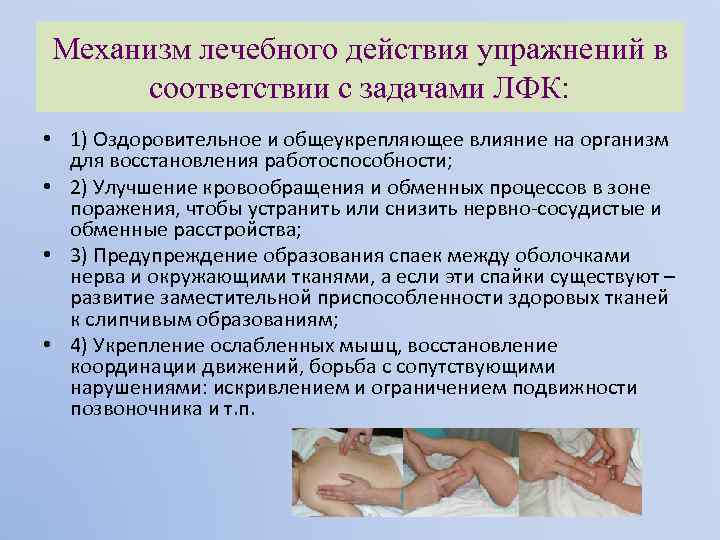 Механизм лечебного действия упражнений в соответствии с задачами ЛФК:

• 1) Оздоровительное и общеукрепляющее влияние на организм для восстановления работоспособности;

• 2) Улучшение кровообращения и обменных процессов в зоне поражения, чтобы устранить или снизить нервно-сосудистые и обменные расстройства;

• 3) Предупреждение образования спаек между оболочками нерва и окружающими тканями, а если эти спайки существуют – развитие заместительной приспособленности здоровых тканей к слипчивым образованиям;

• 4) Укрепление ослабленных мышц, восстановление координации движений, борьба с сопутствующими нарушениями: искривлением и ограничением подвижности позвоночника и т.п.